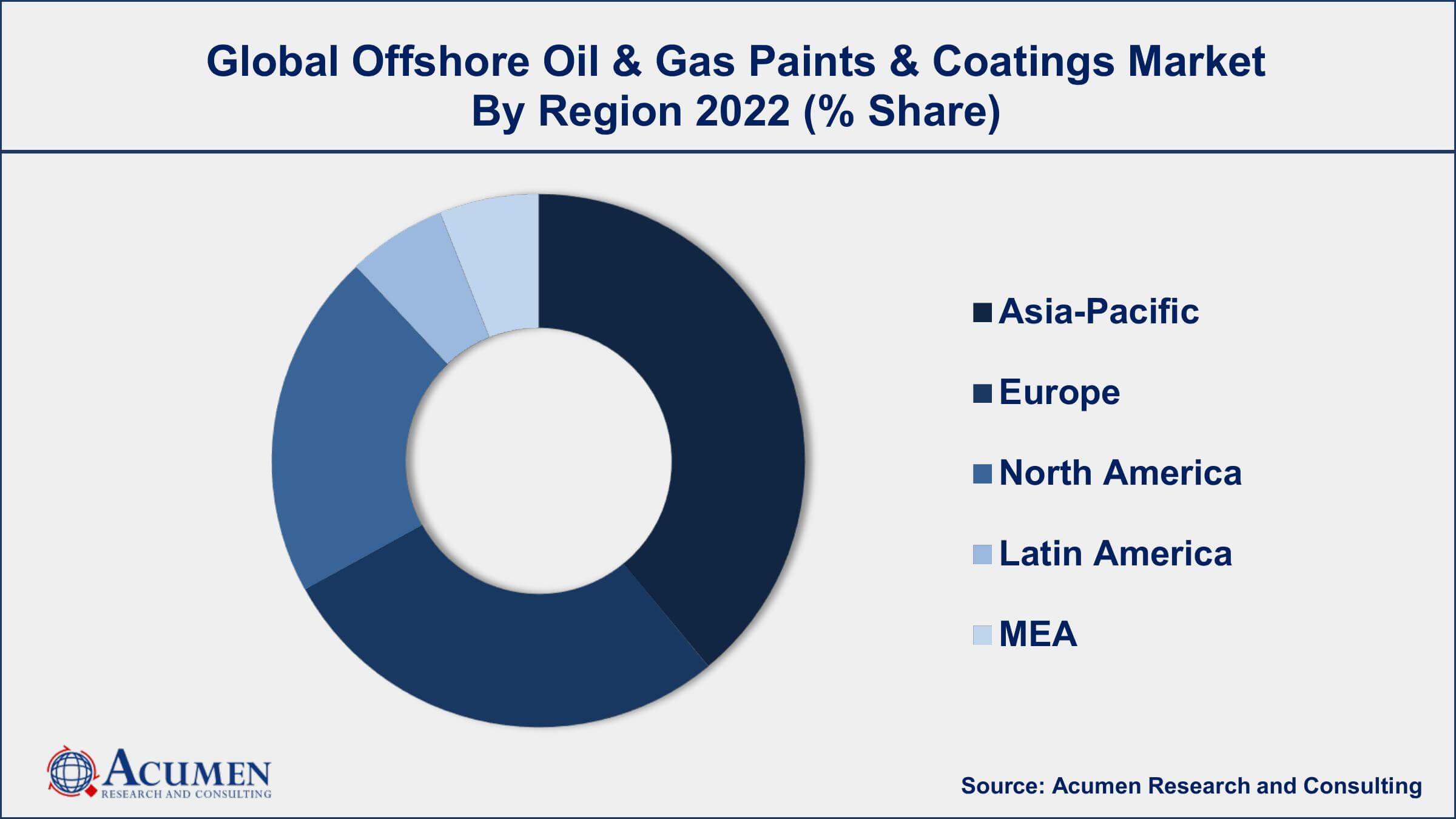 Global Offshore Oil & Gas Paints & Coatings Market By Region 2022 (% Share)

Asia-Pacific
Europe
North America
Latin America
MEA

ACUMEN
RESEARCH AND CONSULTING

Source: Acumen Research and Consulting